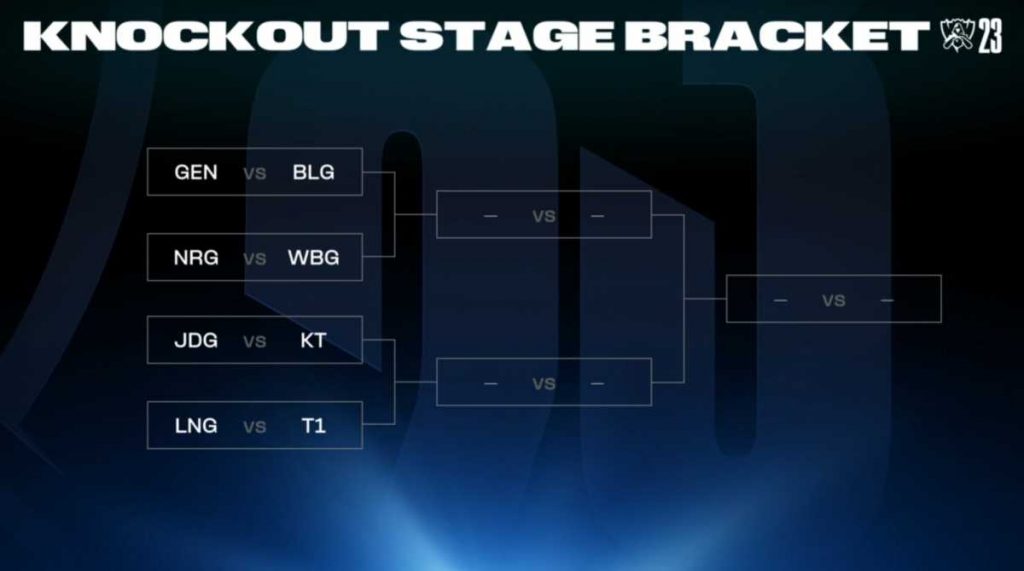 KNOCKOUT STAGE BRACKET 23

GEN vs BLG

NRG vs WBG

JDG vs KT

LNG vs T1

— vs —

— vs —

— vs —